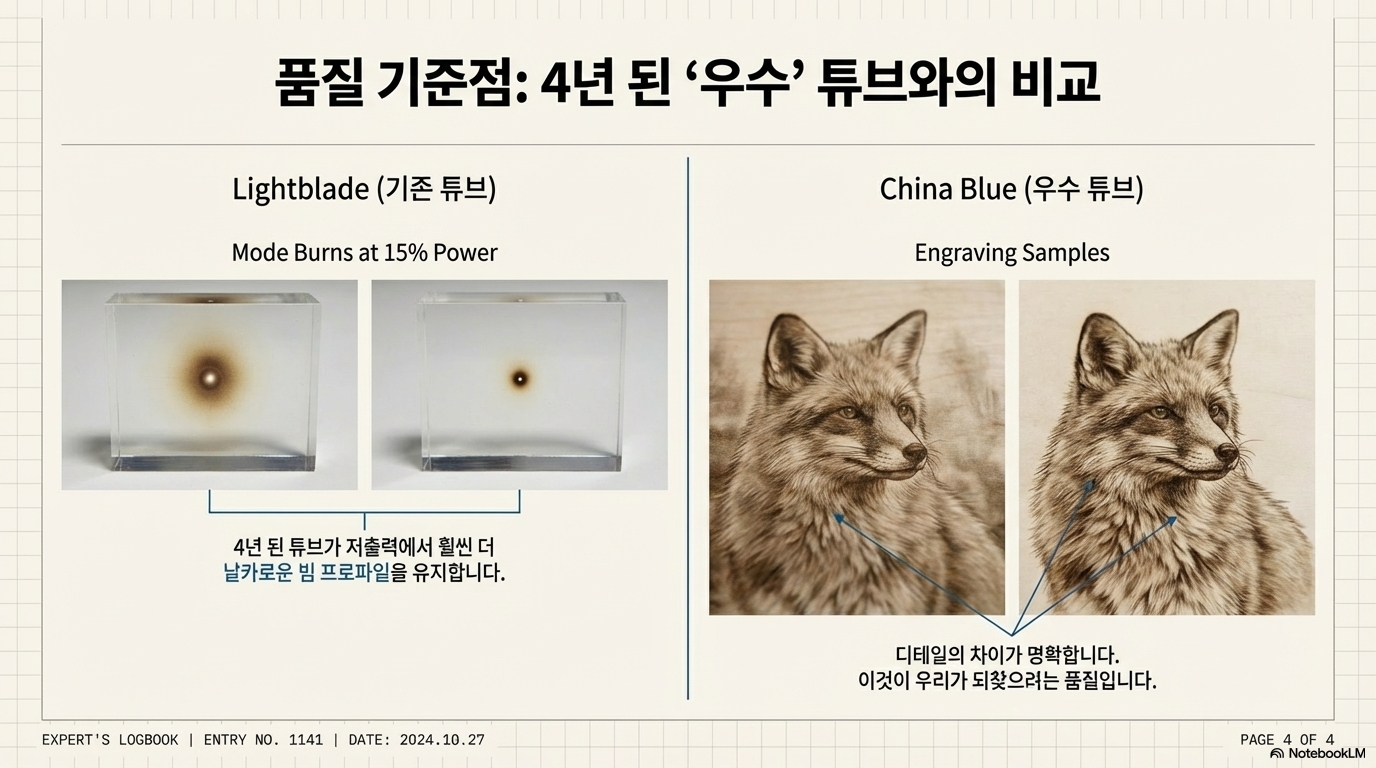 품질 기준점: 4년 된 ‘우수’ 튜브와의 비교

Lightblade (기존 튜브)

Mode Burns at 15% Power

4년 된 튜브가 저출력에서 훨씬 더 날카로운 빔 프로파일을 유지합니다.

China Blue (우수 튜브)

Engraving Samples

디테일의 차이가 명확합니다.
이것이 우리가 되찾으려는 품질입니다.

EXPERT'S LOGBOOK | ENTRY NO. 1141 | DATE: 2024.10.27

PAGE 4 OF 4

NotebookLM